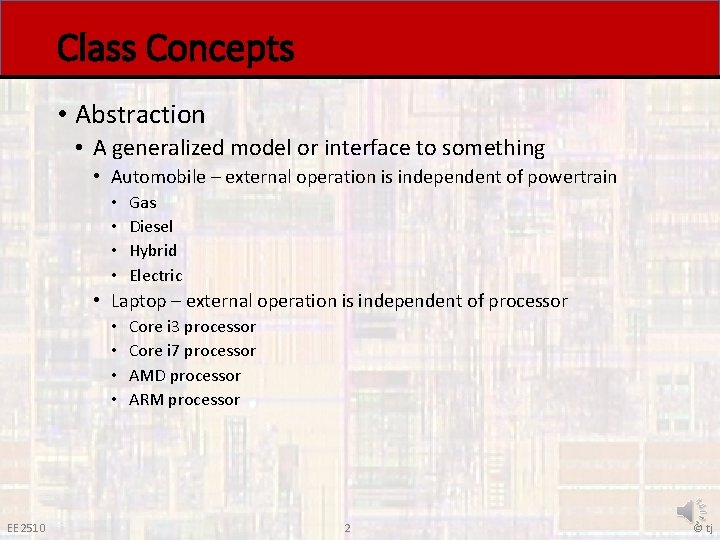 Class Concepts

• Abstraction
  • A generalized model or interface to something
    • Automobile – external operation is independent of powertrain
      • Gas
      • Diesel
      • Hybrid
      • Electric
    • Laptop – external operation is independent of processor
      • Core i3 processor
      • Core i7 processor
      • AMD processor
      • ARM processor

EE 2510 2 © tj